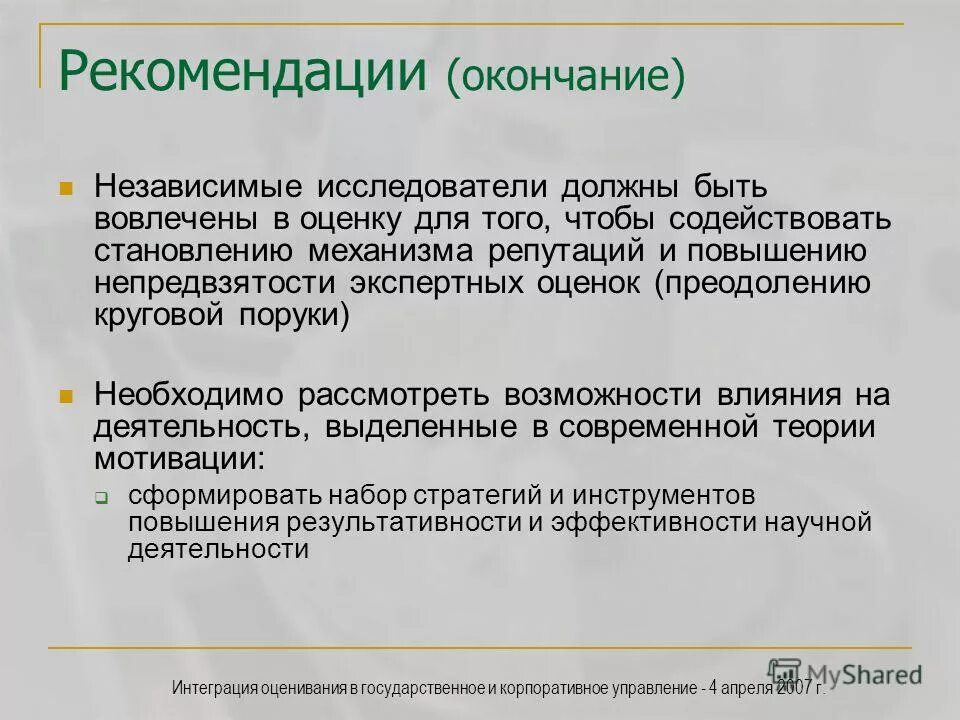 Рекомендации (окончание)

Независимые исследователи должны быть вовлечены в оценку для того, чтобы содействовать становлению механизма репутаций и повышению непредвзятости экспертных оценок (преодолению круговой поруки)

Необходимо рассмотреть возможности влияния на деятельность, выделенные в современной теории мотивации:

сформировать набор стратегий и инструментов повышения результативности и эффективности научной деятельности

Интеграция оценивания в государственное и корпоративное управление - 4 апреля 2007 г.

MyShared